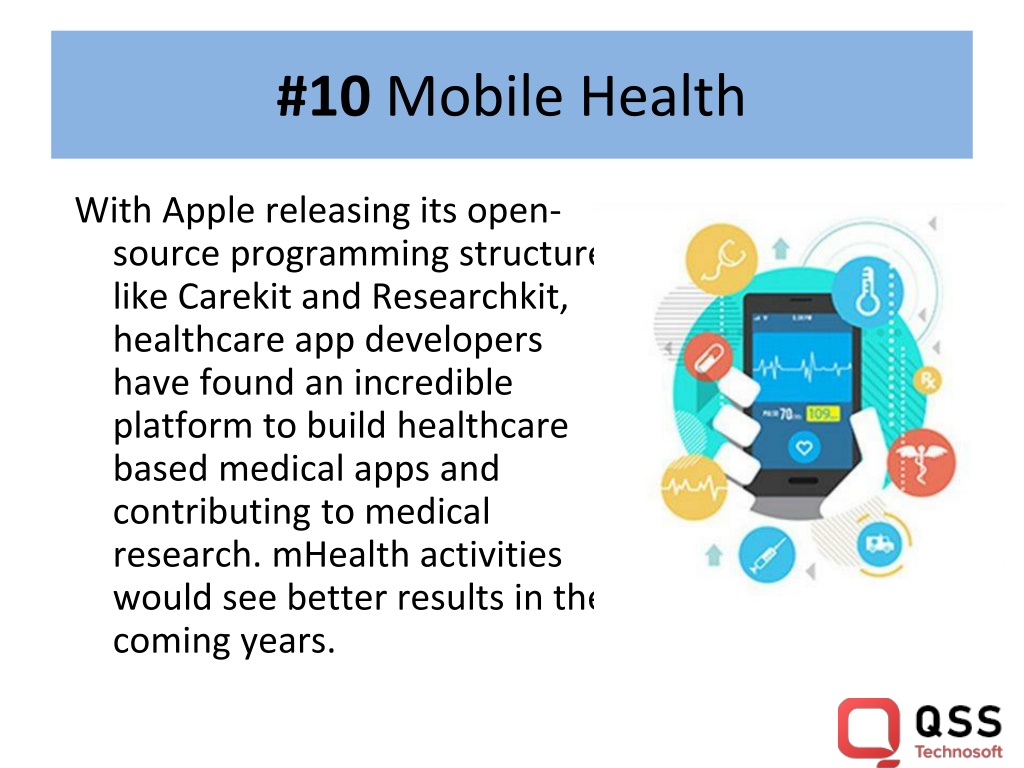 #10 Mobile Health

With Apple releasing its open-source programming structure like Carekit and Researchkit, healthcare app developers have found an incredible platform to build healthcare based medical apps and contributing to medical research. mHealth activities would see better results in the coming years.

70 109

QSS Technosoft